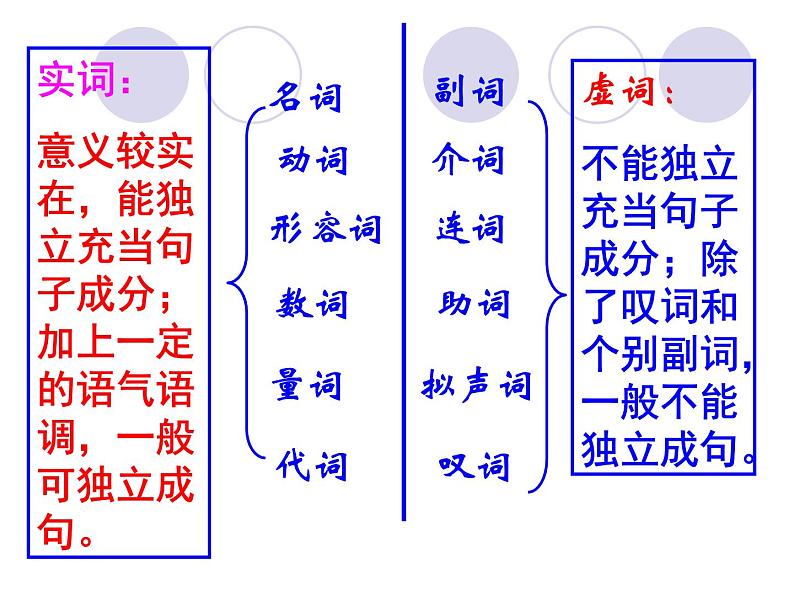 实词：

意义较实在，能独立充当句子成分；加上一定的语气语调，一般可独立成句。

名词
动词
形容词
数词
量词
代词

副词
介词
连词
助词
拟声词
叹词

虚词：

不能独立充当句子成分；除了叹词和个别副词，一般不能独立成句。